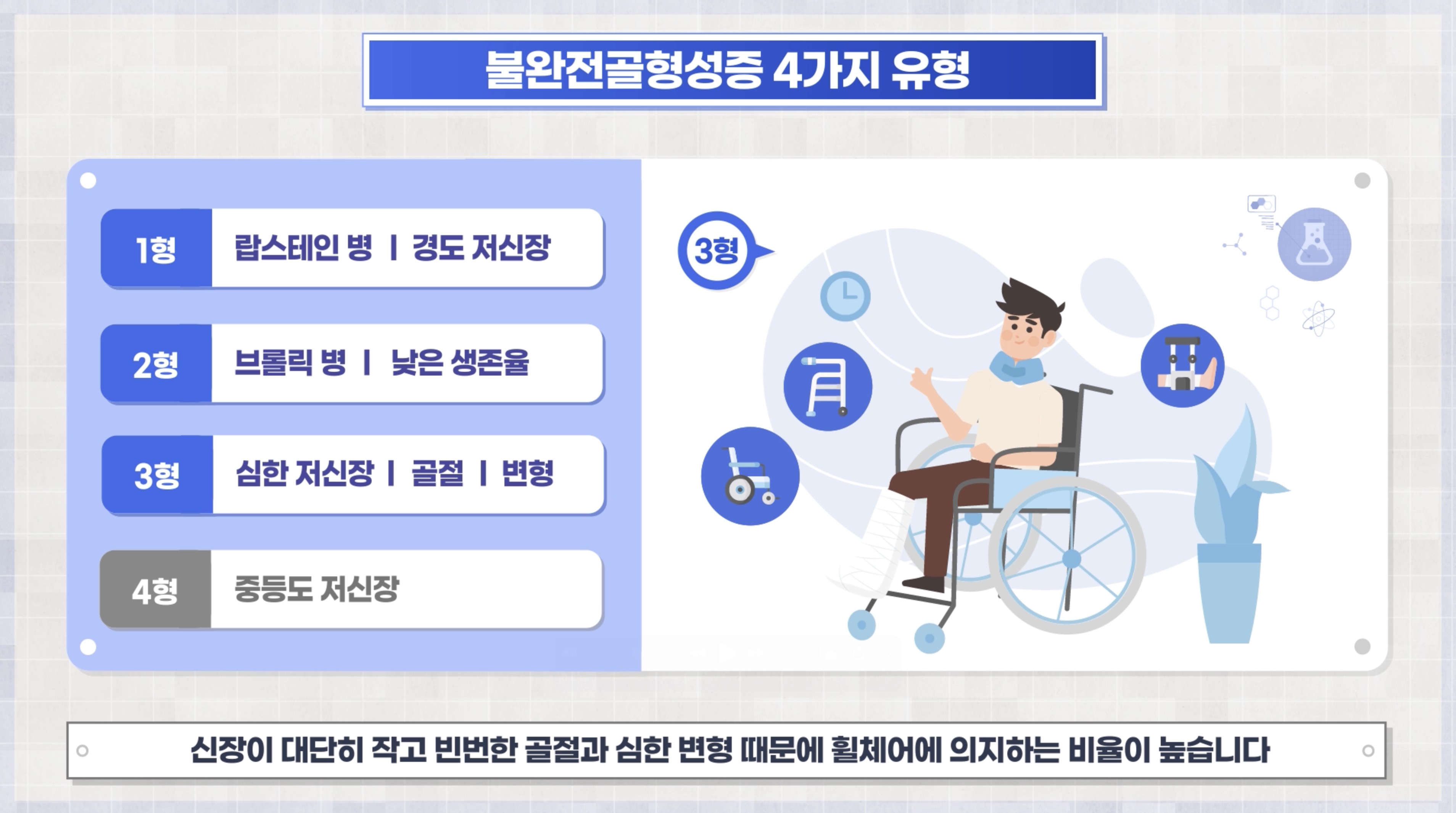 불완전골형성증 4가지 유형

1형 랍스테인 병 | 경도 저신장

2형 브롤릭 병 | 낮은 생존율

3형 심한 저신장 | 골절 | 변형

4형 중등도 저신장

3형

신장이 대단히 작고 빈번한 골절과 심한 변형 때문에 휠체어에 의지하는 비율이 높습니다